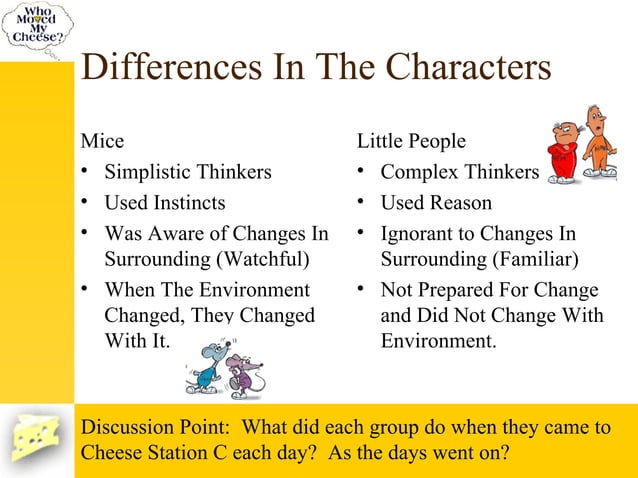 Who Moved My Cheese?

Differences In The Characters

Mice
• Simplistic Thinkers
• Used Instincts
• Was Aware of Changes In Surrounding (Watchful)
• When The Environment Changed, They Changed With It.

Little People
• Complex Thinkers
• Used Reason
• Ignorant to Changes In Surrounding (Familiar)
• Not Prepared For Change and Did Not Change With Environment.

Discussion Point: What did each group do when they came to Cheese Station C each day? As the days went on?